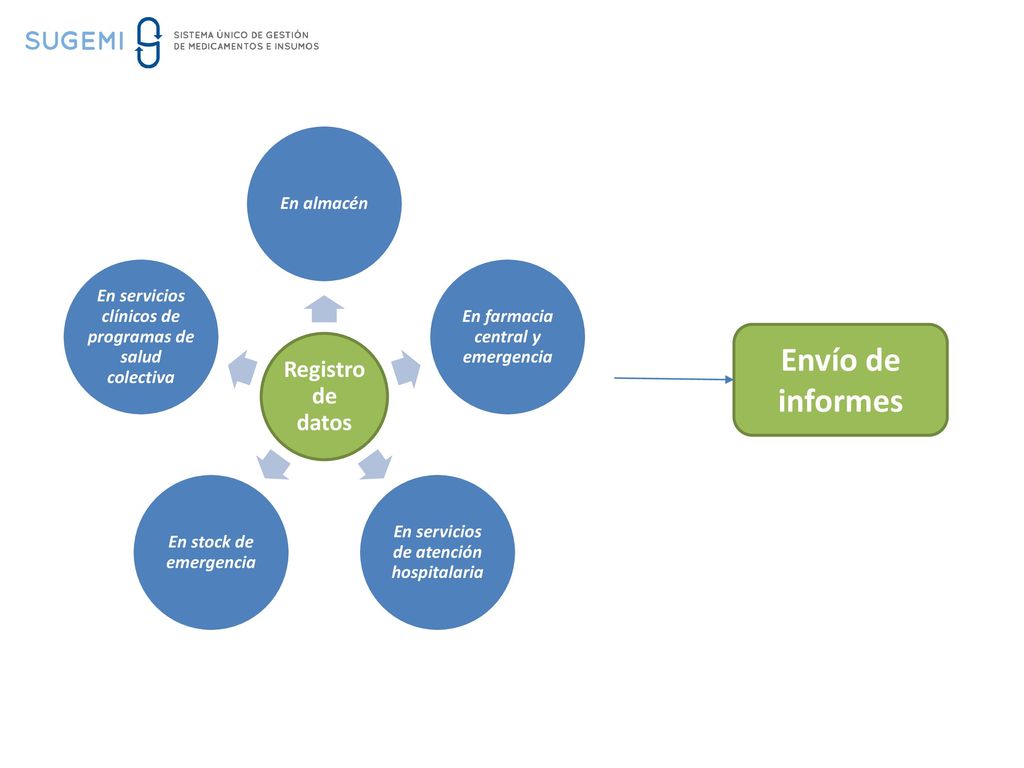 SUGEMI SISTEMA ÚNICO DE GESTIÓN DE MEDICAMENTOS E INSUMOS

Registro de datos

En almacén

En farmacia central y emergencia

En servicios de atención hospitalaria

En stock de emergencia

En servicios clínicos de programas de salud colectiva

Envío de informes